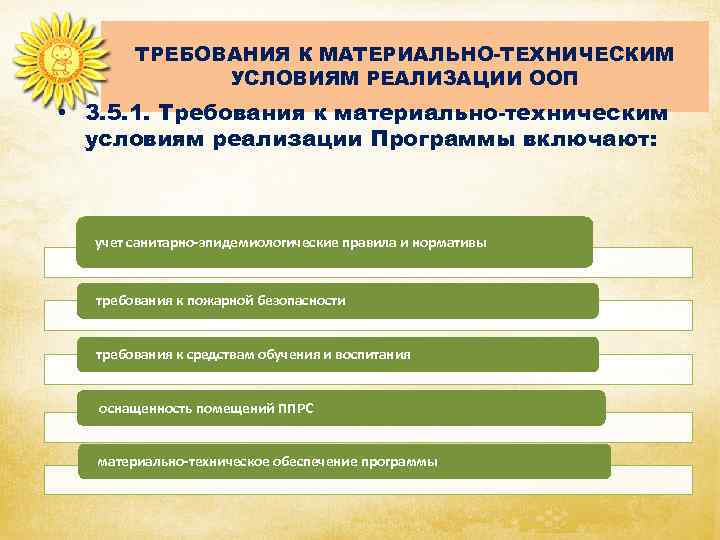 ТРЕБОВАНИЯ К МАТЕРИАЛЬНО-ТЕХНИЧЕСКИМ УСЛОВИЯМ РЕАЛИЗАЦИИ ООП

• 3.5.1. Требования к материально-техническим условиям реализации Программы включают:

учет санитарно-эпидемиологические правила и нормативы

требования к пожарной безопасности

требования к средствам обучения и воспитания

оснащенность помещений ППРС

материально-техническое обеспечение программы